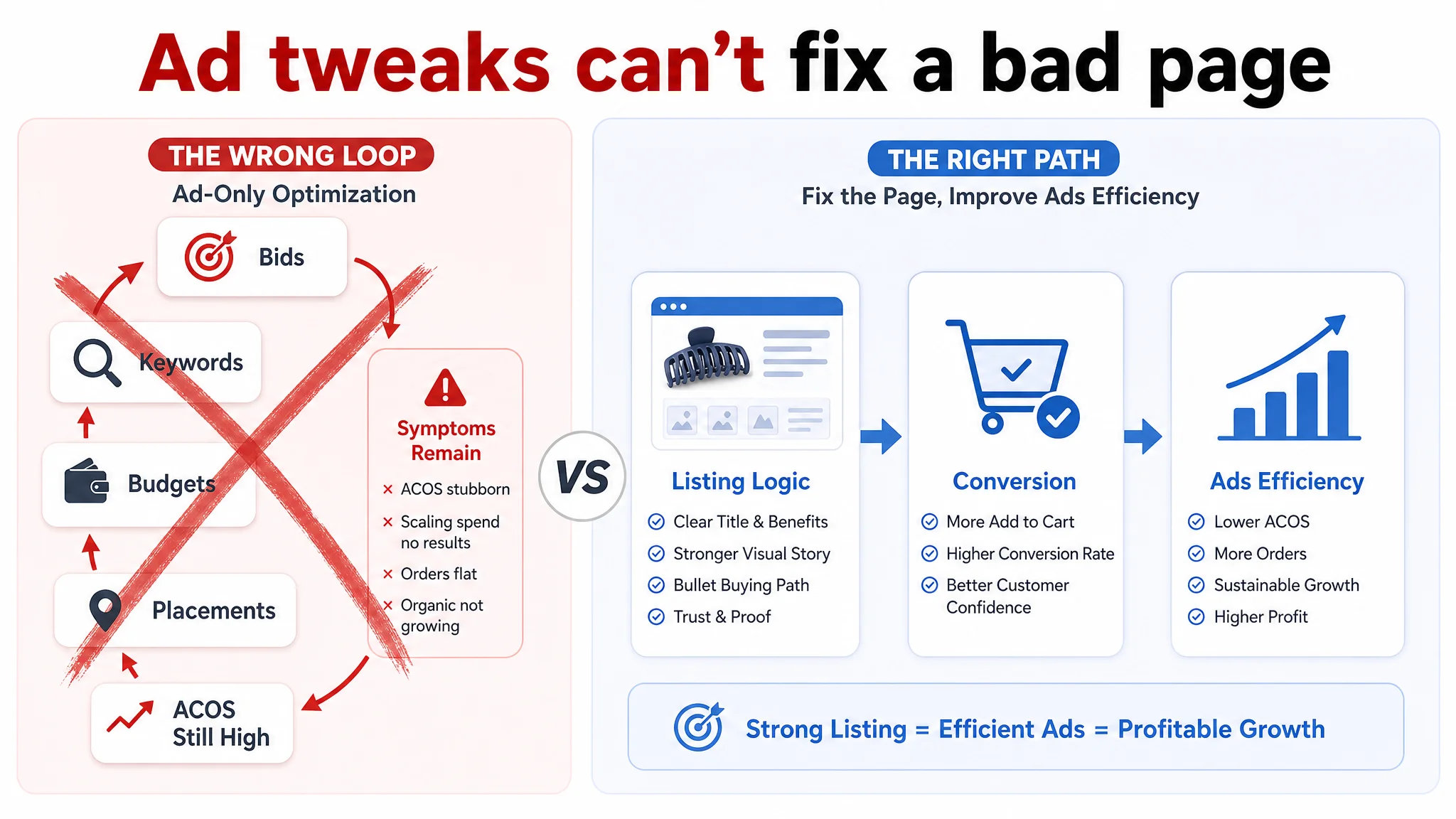 Ad tweaks can’t fix a bad page

THE WRONG LOOP
Ad-Only Optimization

Bids

Keywords

Budgets

Placements

ACOS Still High

Symptoms Remain
× ACOS stubborn
× Scaling spend no results
× Orders flat
× Organic not growing

VS

THE RIGHT PATH
Fix the Page, Improve Ads Efficiency

Listing Logic
Clear Title & Benefits
Stronger Visual Story
Bullet Buying Path
Trust & Proof

Conversion
More Add to Cart
Higher Conversion Rate
Better Customer Confidence

Ads Efficiency
Lower ACOS
More Orders
Sustainable Growth
Higher Profit

Strong Listing = Efficient Ads = Profitable Growth